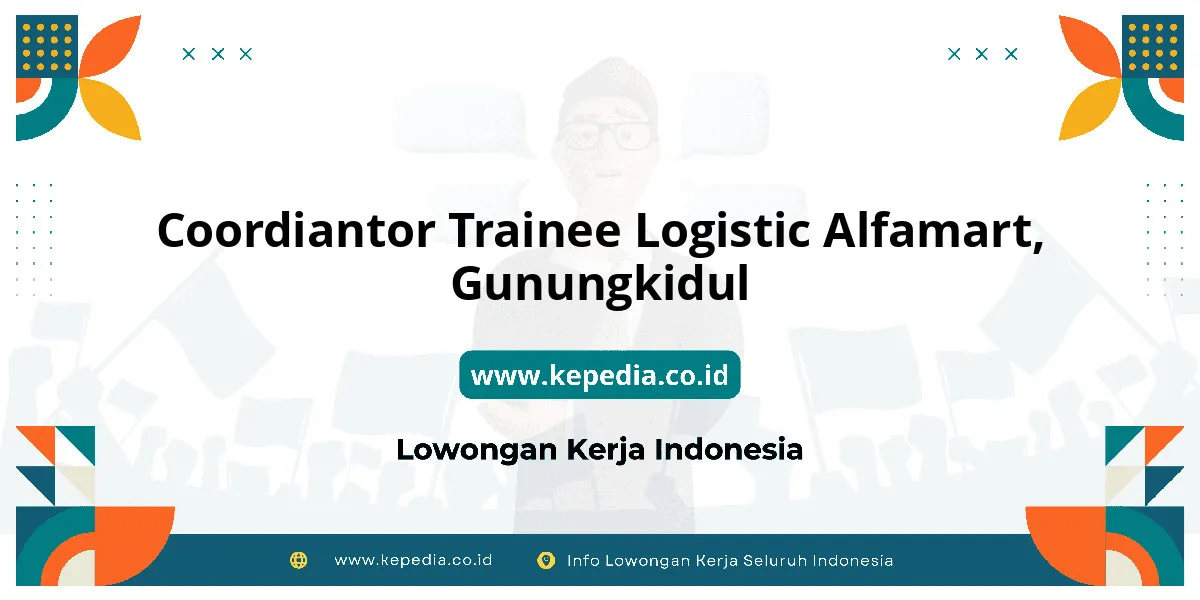 Coordiantor Trainee Logistic Alfamart, Gunungkidul

www.kepedia.co.id

Lowongan Kerja Indonesia

www.kepedia.co.id Info Lowongan Kerja Seluruh Indonesia